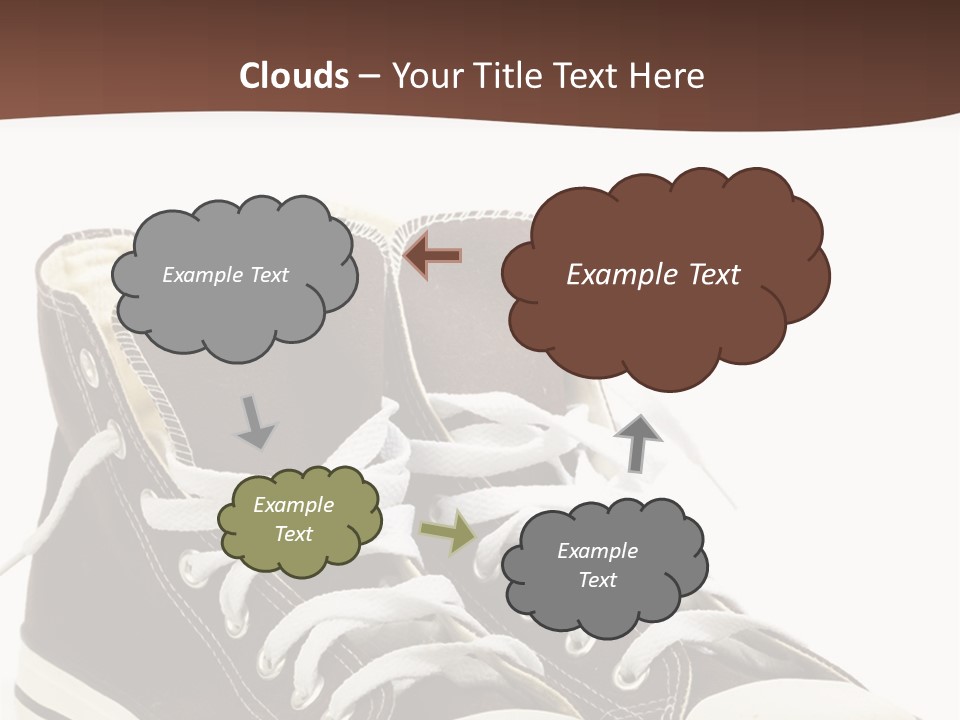 Clouds – Your Title Text Here

Example Text

Example Text

Example Text

Example Text